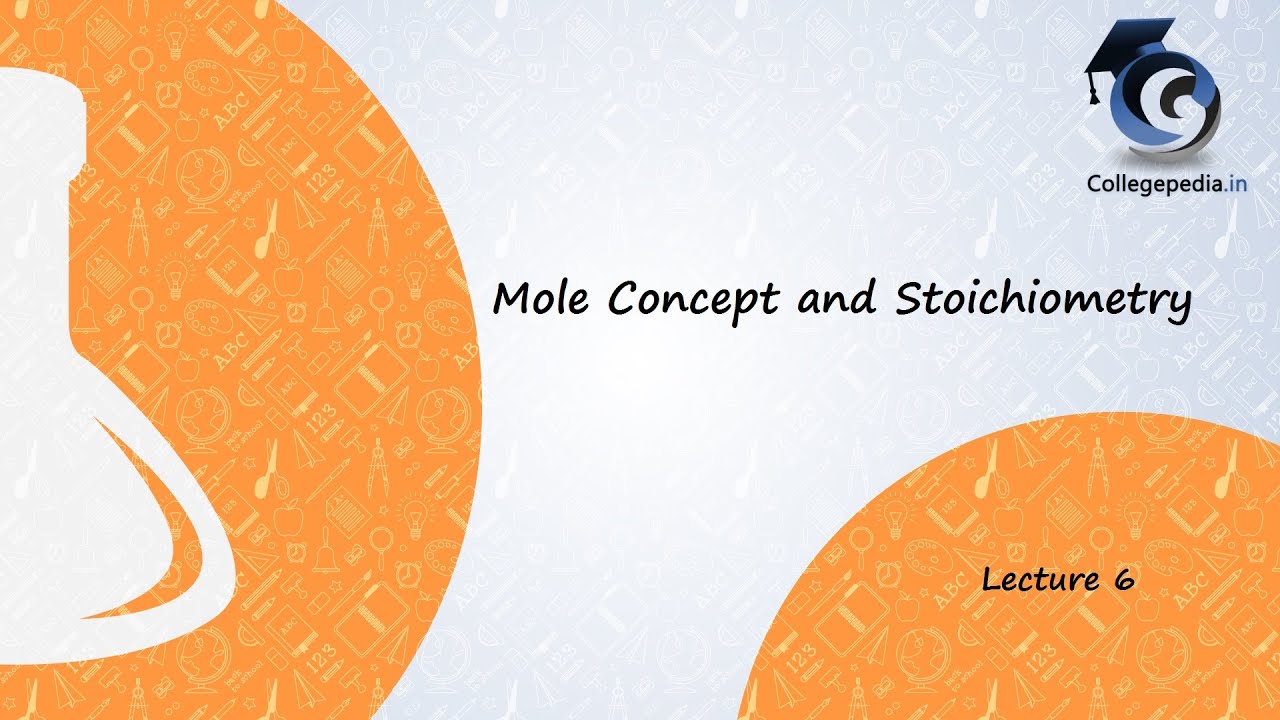 Collegepedia.in

Mole Concept and Stoichiometry

Lecture 6